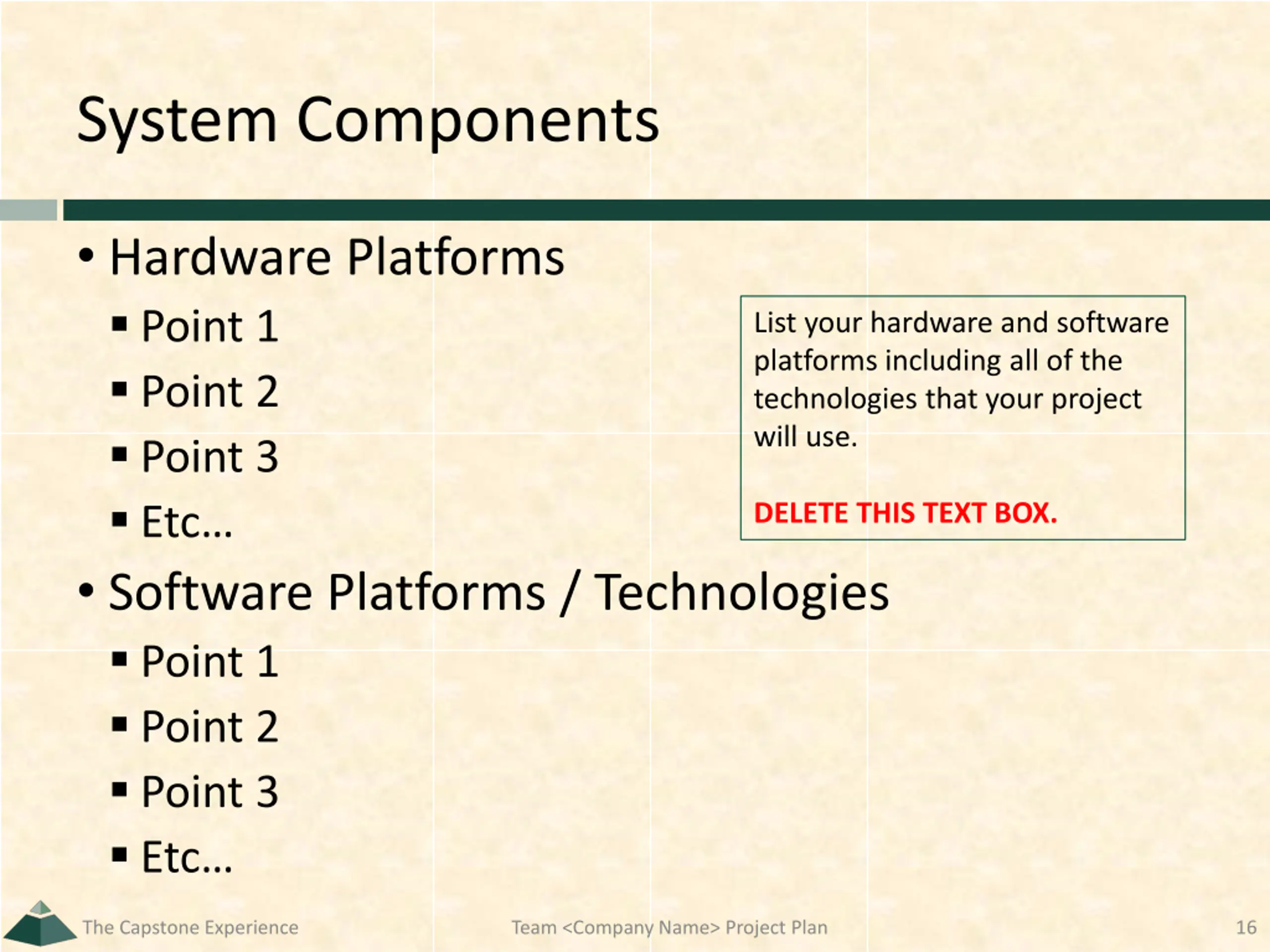 System Components

• Hardware Platforms
  ▪ Point 1
  ▪ Point 2
  ▪ Point 3
  ▪ Etc…

List your hardware and software platforms including all of the technologies that your project will use.

DELETE THIS TEXT BOX.

• Software Platforms / Technologies
  ▪ Point 1
  ▪ Point 2
  ▪ Point 3
  ▪ Etc…

The Capstone Experience

Team <Company Name> Project Plan

16